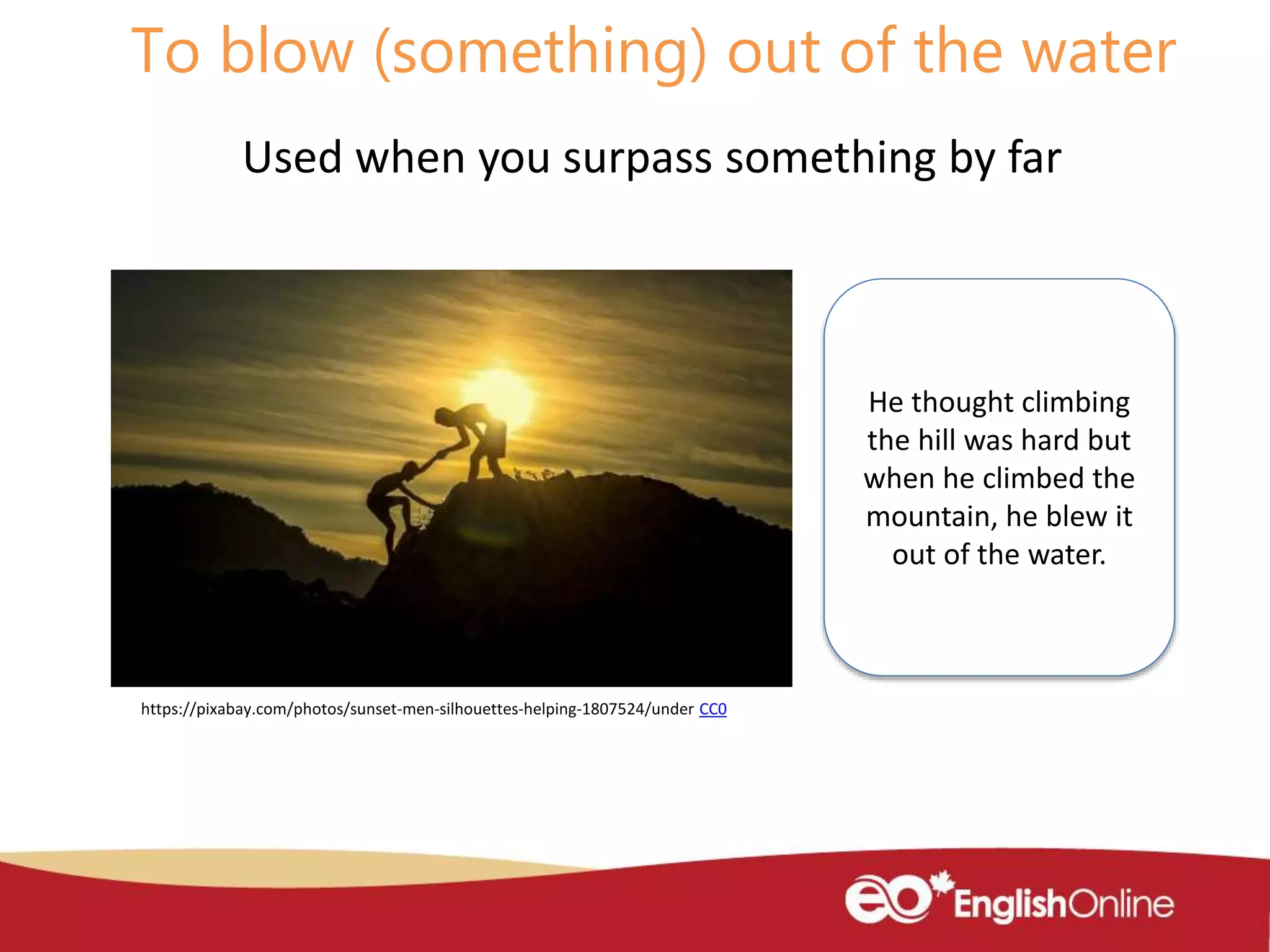 To blow (something) out of the water

Used when you surpass something by far

He thought climbing the hill was hard but when he climbed the mountain, he blew it out of the water.

https://pixabay.com/photos/sunset-men-silhouettes-helping-1807524/under CC0

eo EnglishOnline